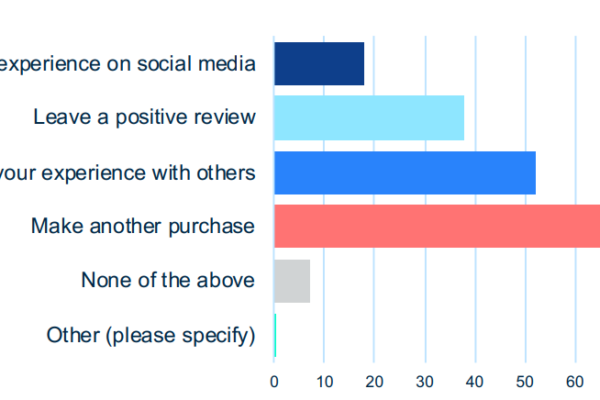 experience on social media

Leave a positive review

your experience with others

Make another purchase

None of the above

Other (please specify)

0 10 20 30 40 50 60